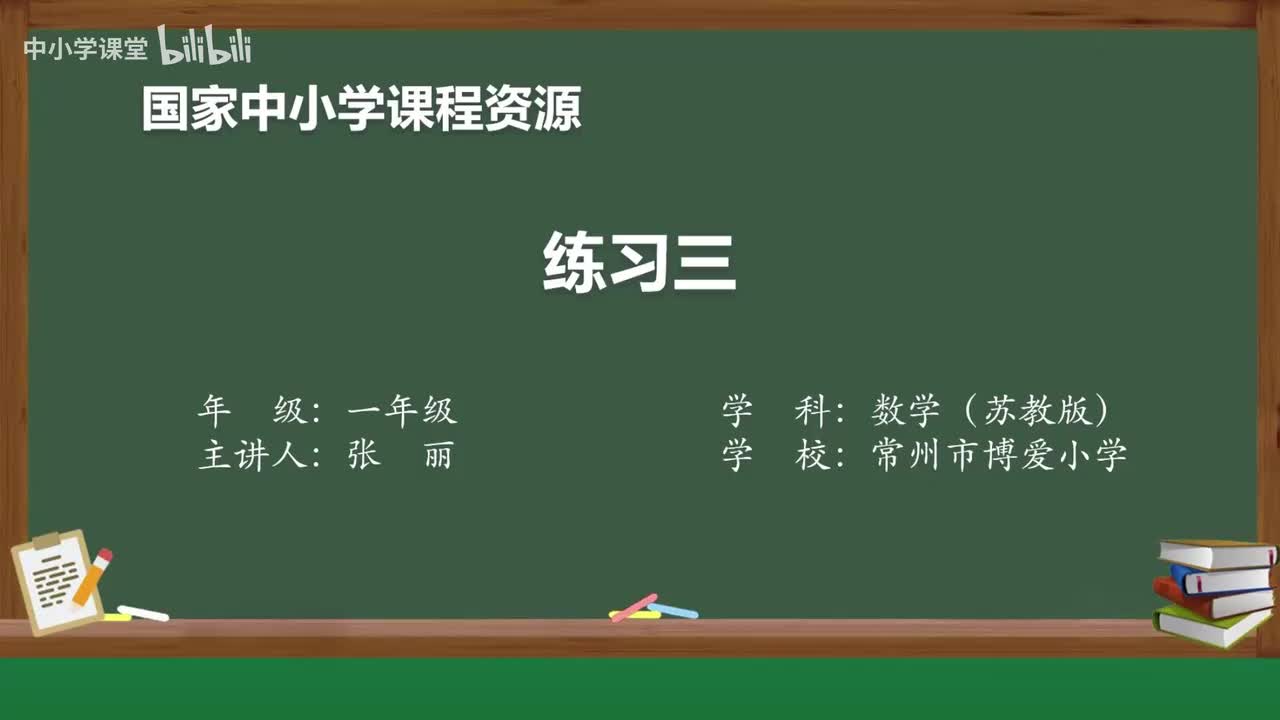 中小学课堂 bilibili

国家中小学课程资源

练习三

年　级：一年级
主讲人：张　丽

学　科：数学（苏教版）
学　校：常州市博爱小学